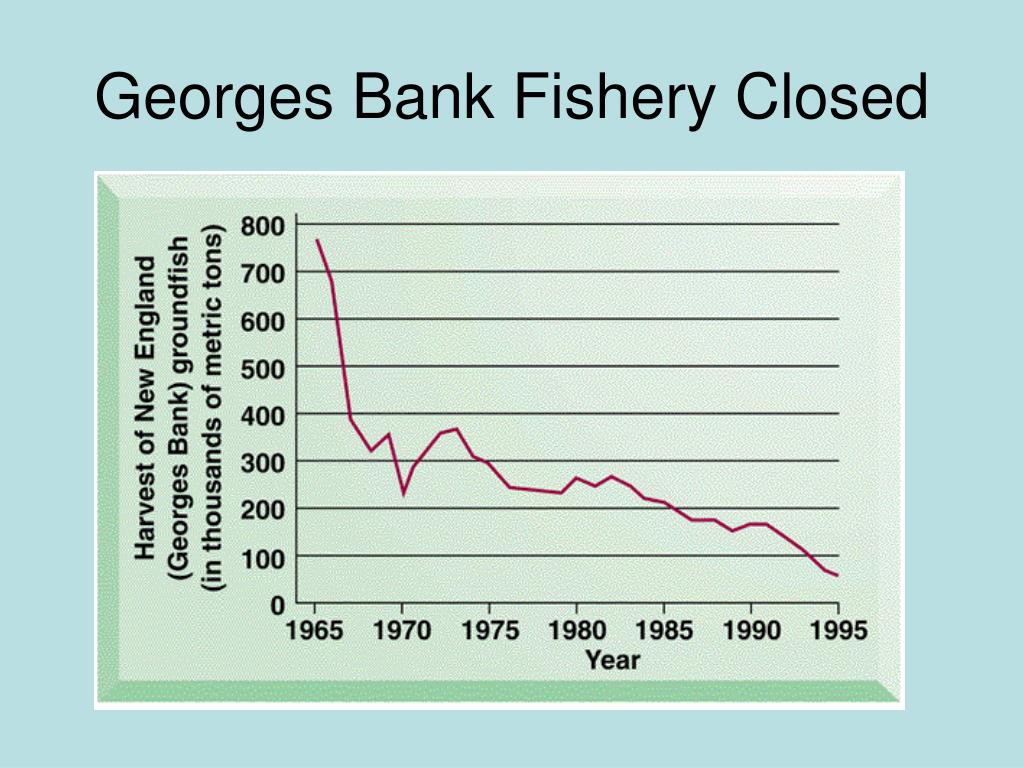 Georges Bank Fishery Closed

Harvest of New England (Georges Bank) groundfish (in thousands of metric tons)

800
700
600
500
400
300
200
100
0

1965 1970 1975 1980 1985 1990 1995
Year